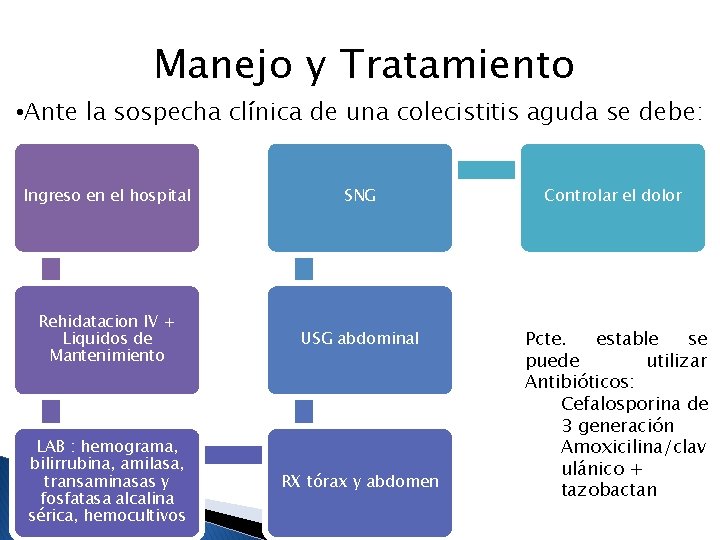 Manejo y Tratamiento

•Ante la sospecha clínica de una colecistitis aguda se debe:

Ingreso en el hospital

Rehidatacion IV + Liquidos de Mantenimiento

LAB : hemograma, bilirrubina, amilasa, transaminasas y fosfatasa alcalina sérica, hemocultivos

RX tórax y abdomen

USG abdominal

SNG

Controlar el dolor

Pcte. estable se puede utilizar Antibióticos:
Cefalosporina de 3 generación
Amoxicilina/clavulánico + tazobactan